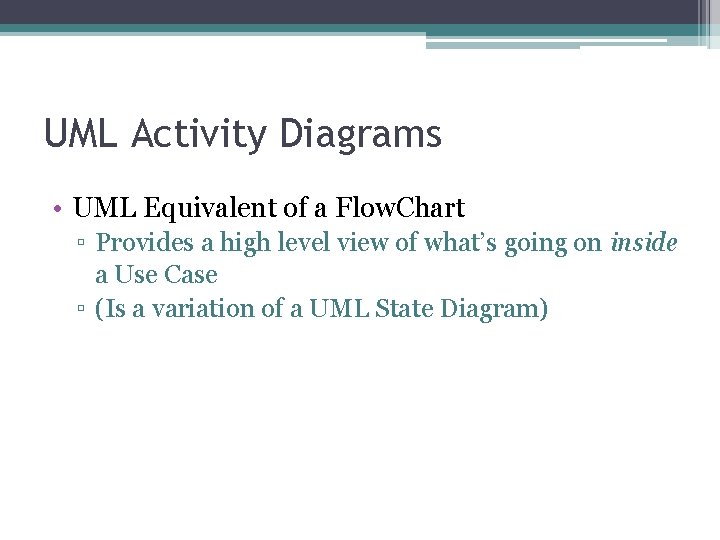 UML Activity Diagrams

• UML Equivalent of a FlowChart
▫ Provides a high level view of what's going on inside a Use Case
▫ (Is a variation of a UML State Diagram)